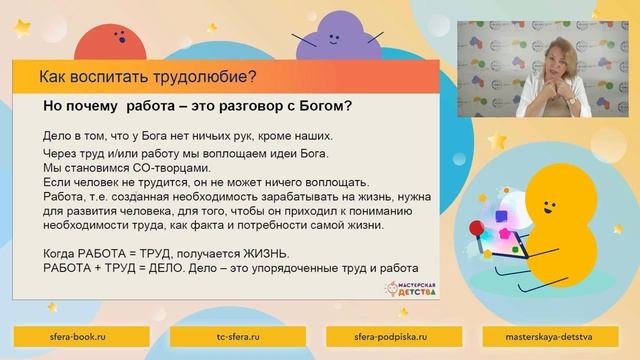 Как воспитать трудолюбие?

Но почему работа – это разговор с Богом?

Дело в том, что у Бога нет ничьих рук, кроме наших.

Через труд и/или работу мы воплощаем идеи Бога.
Мы становимся СО-творцами.
Если человек не трудится, он не может ничего воплощать.
Работа, т.е. созданная необходимость зарабатывать на жизнь, нужна для развития человека, для того, чтобы он приходил к пониманию необходимости труда, как факта и потребности самой жизни.

Когда РАБОТА = ТРУД, получается ЖИЗНЬ.
РАБОТА + ТРУД = ДЕЛО. Дело – это упорядоченные труд и работа

МАСТЕРСКАЯ ДЕТСТВА

sfera-book.ru

tc-sfera.ru

sfera-podpiska.ru

masterskaya-detstva